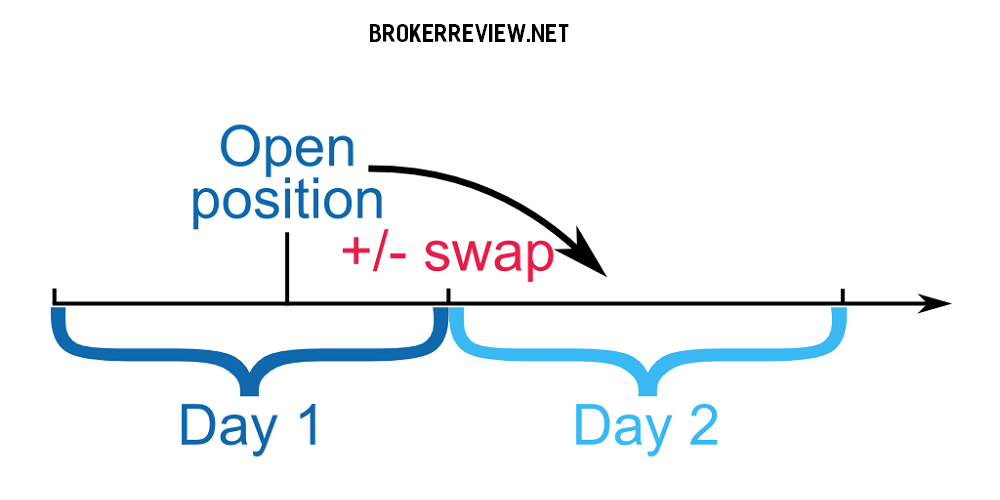 BROKERREVIEW.NET

Open position

+/- swap

Day 1

Day 2